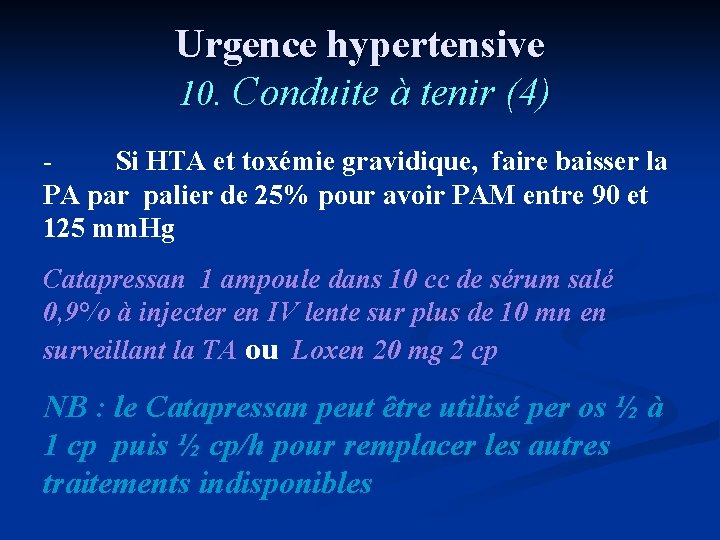 Urgence hypertensive
10. Conduite à tenir (4)

- Si HTA et toxémie gravidique, faire baisser la PA par palier de 25% pour avoir PAM entre 90 et 125 mmHg

Catapressan 1 ampoule dans 10 cc de sérum salé 0,9°/o à injecter en IV lente sur plus de 10 mn en surveillant la TA ou Loxen 20 mg 2 cp

NB : le Catapressan peut être utilisé per os ½ à 1 cp puis ½ cp/h pour remplacer les autres traitements indisponibles